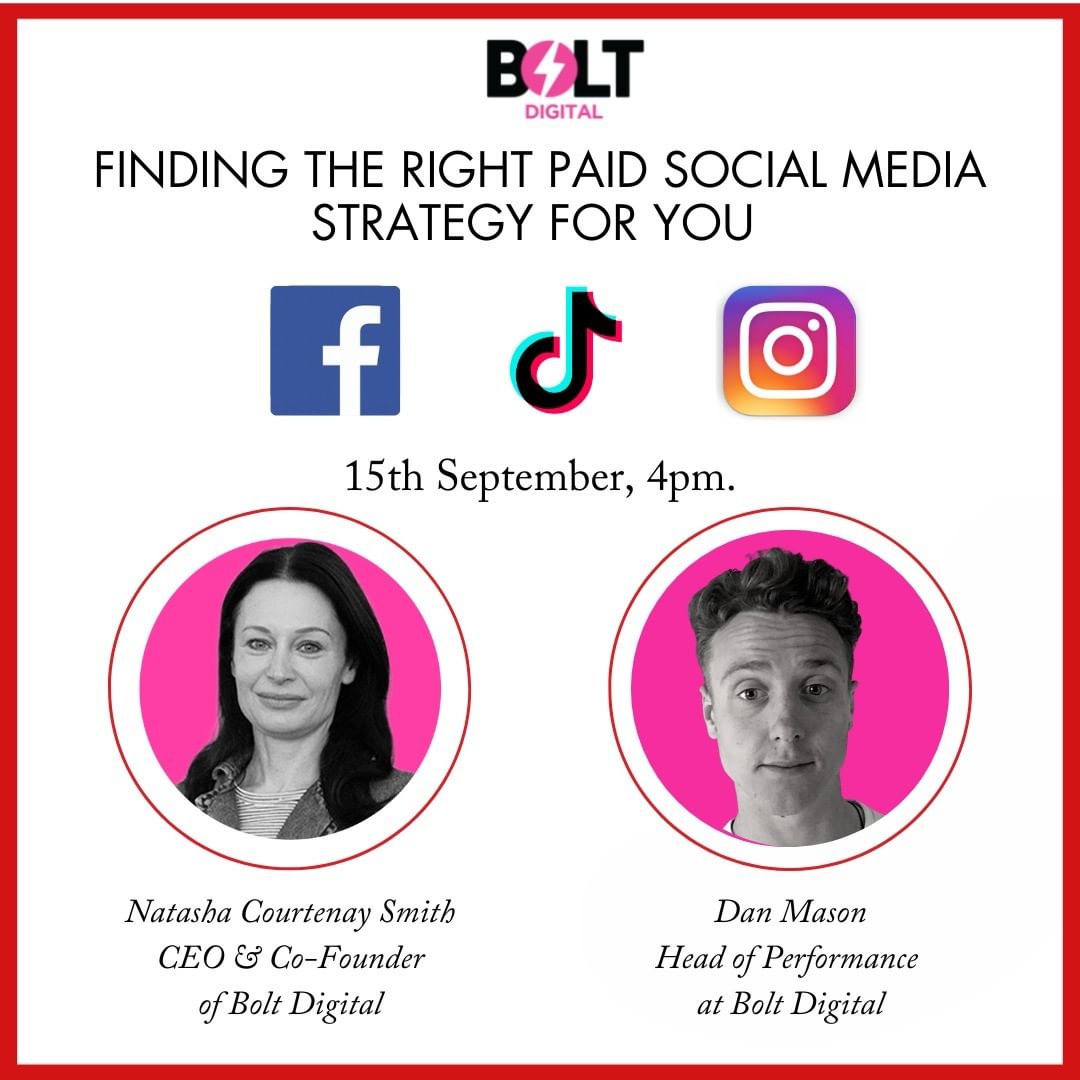 BOLT
DIGITAL

FINDING THE RIGHT PAID SOCIAL MEDIA STRATEGY FOR YOU

15th September, 4pm.

Natasha Courtenay Smith
CEO & Co-Founder
of Bolt Digital

Dan Mason
Head of Performance
at Bolt Digital